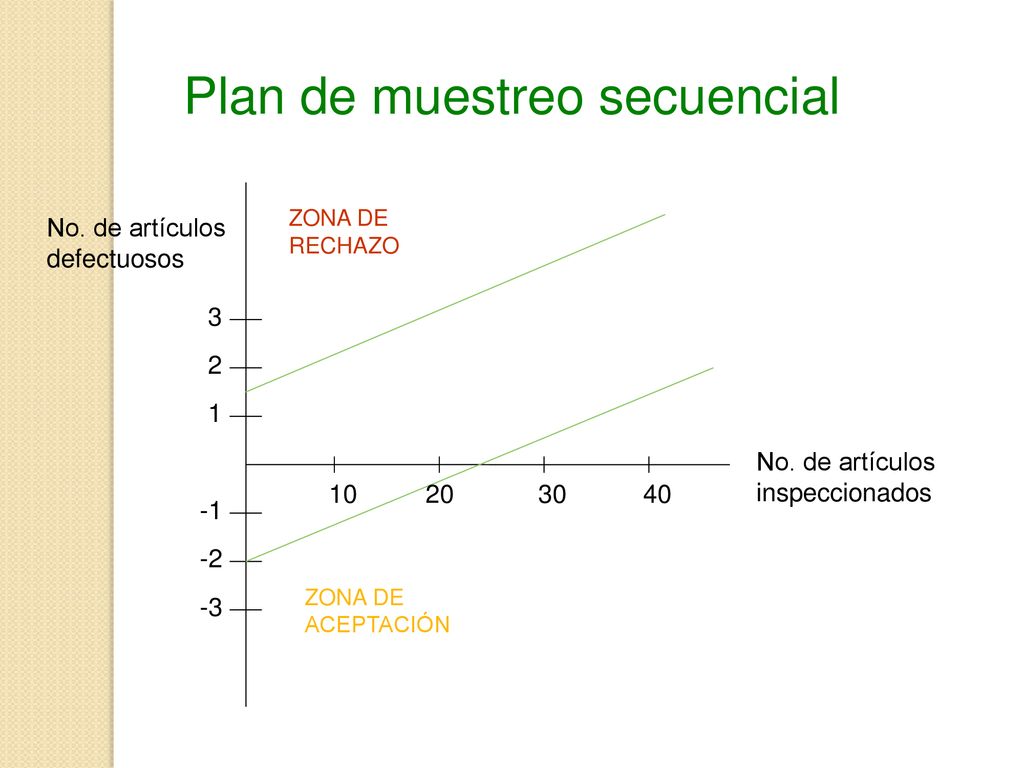 Plan de muestreo secuencial

No. de artículos defectuosos

ZONA DE RECHAZO

3
2
1
-1
-2
-3

10
20
30
40

No. de artículos inspeccionados

ZONA DE ACEPTACIÓN